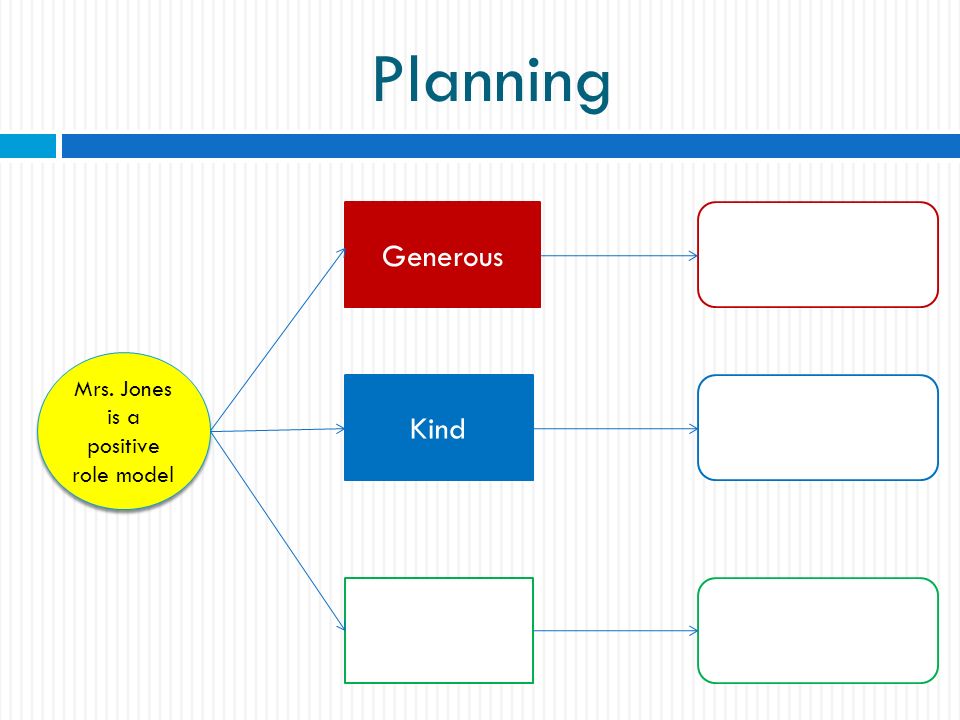 Planning

Mrs. Jones is a positive role model

Generous

Kind